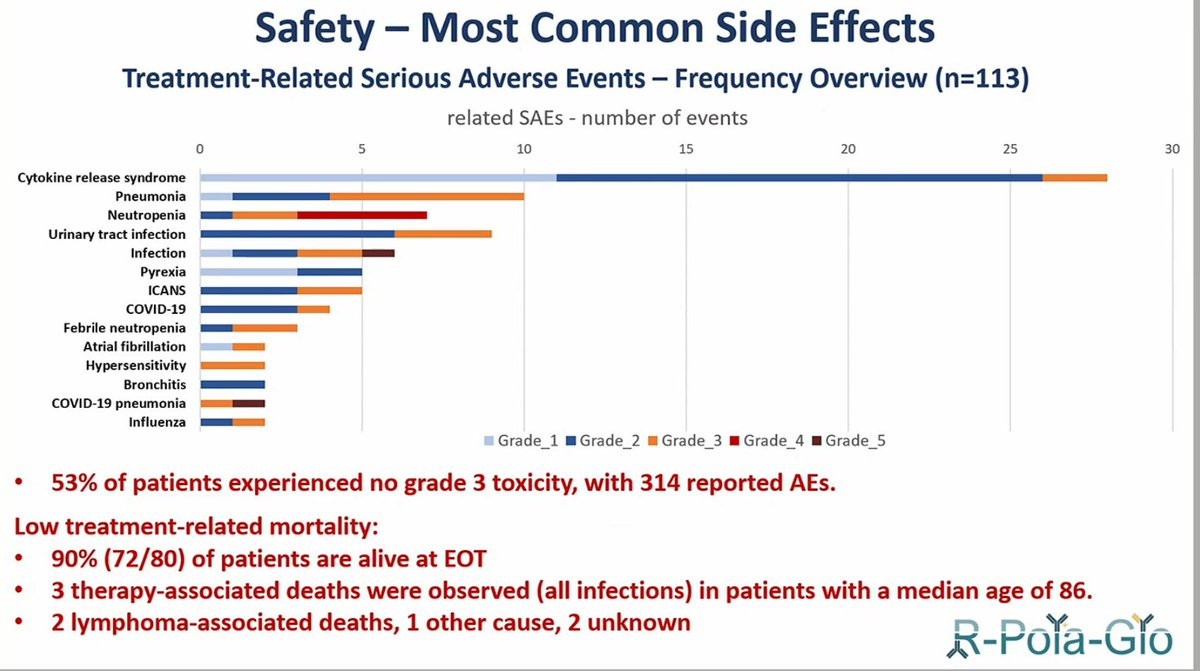 Safety – Most Common Side Effects

Treatment-Related Serious Adverse Events – Frequency Overview (n=113)

related SAEs - number of events

0 5 10 15 20 25 30

Cytokine release syndrome
Pneumonia
Neutropenia
Urinary tract infection
Infection
Pyrexia
ICANS
COVID-19
Febrile neutropenia
Atrial fibrillation
Hypersensitivity
Bronchitis
COVID-19 pneumonia
Influenza

Grade_1 Grade_2 Grade_3 Grade_4 Grade_5

• 53% of patients experienced no grade 3 toxicity, with 314 reported AEs.

Low treatment-related mortality:
• 90% (72/80) of patients are alive at EOT
• 3 therapy-associated deaths were observed (all infections) in patients with a median age of 86.
• 2 lymphoma-associated deaths, 1 other cause, 2 unknown

R-Pola-Glo